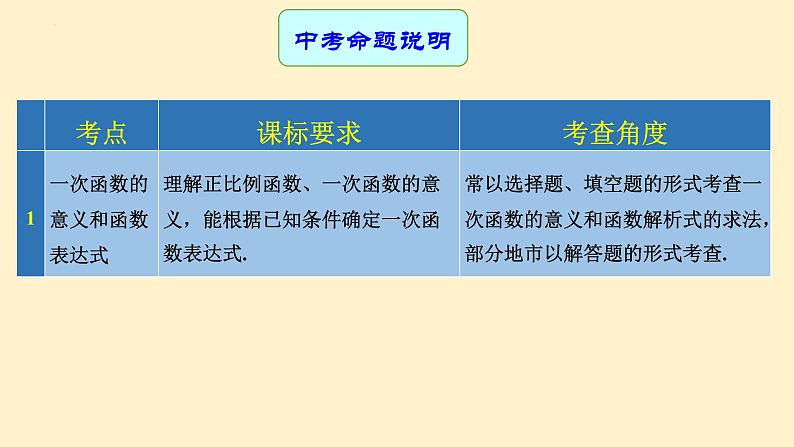 中考命题说明

| | 考点 | 课标要求 | 考查角度 |
|---|---|---|---|
| 1 | 一次函数的意义和函数表达式 | 理解正比例函数、一次函数的意义，能根据已知条件确定一次函数表达式. | 常以选择题、填空题的形式考查一次函数的意义和函数解析式的求法，部分地市以解答题的形式考查. |